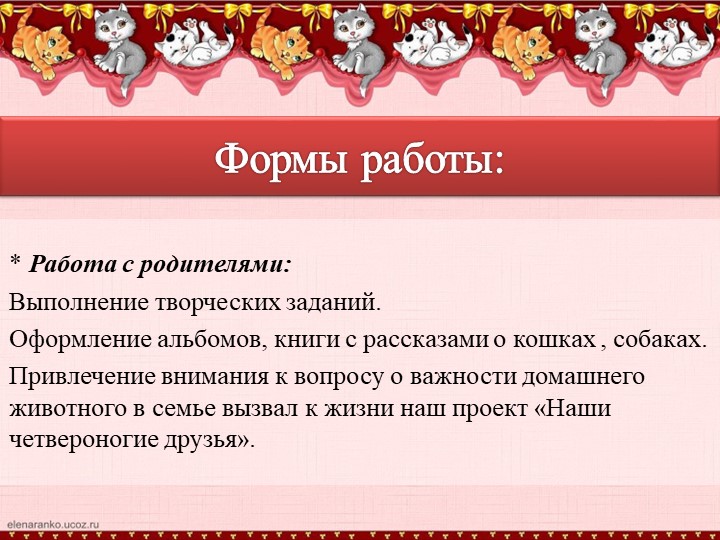 Формы работы:

* Работа с родителями:

Выполнение творческих заданий.

Оформление альбомов, книги с рассказами о кошках , собаках.

Привлечение внимания к вопросу о важности домашнего животного в семье вызвал к жизни наш проект «Наши четвероногие друзья».

elenaranko.ucoz.ru